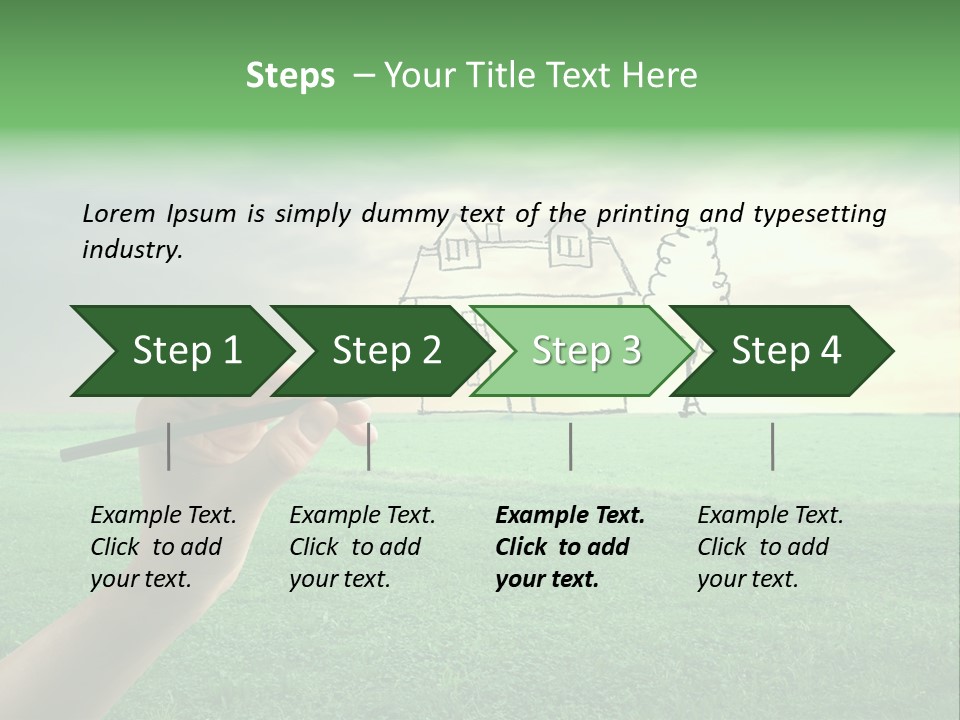 Steps – Your Title Text Here

Lorem Ipsum is simply dummy text of the printing and typesetting industry.

Step 1
Step 2
Step 3
Step 4

Example Text. Click to add your text.

Example Text. Click to add your text.

Example Text. Click to add your text.

Example Text. Click to add your text.